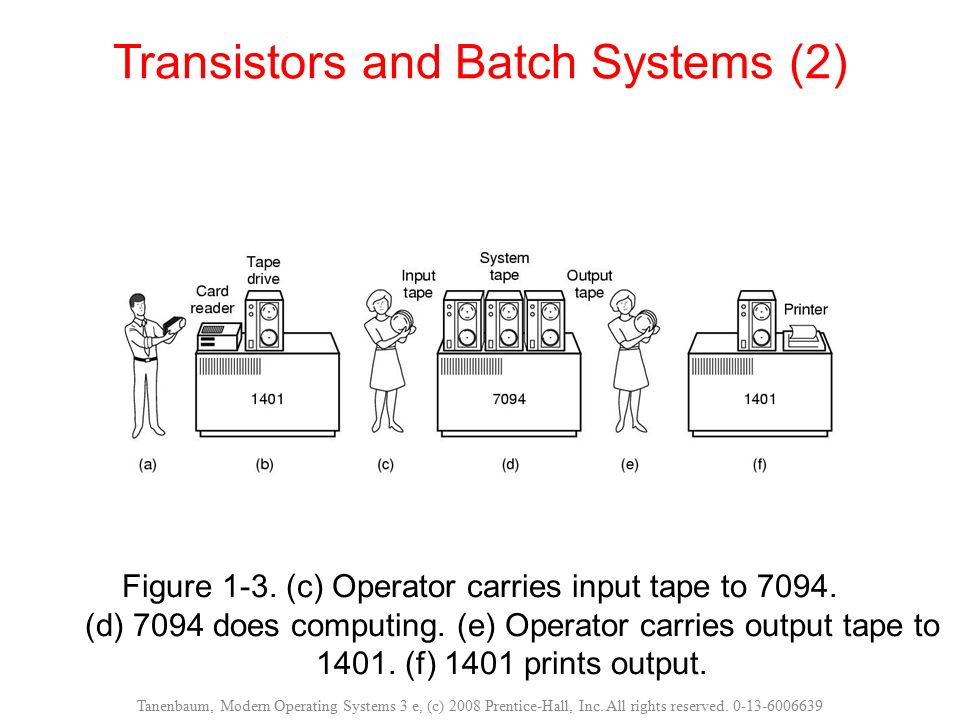 Transistors and Batch Systems (2)

Card reader

Tape drive

Input tape

System tape

Output tape

Printer

1401

7094

1401

(a)

(b)

(c)

(d)

(e)

(f)

Figure 1-3. (c) Operator carries input tape to 7094. (d) 7094 does computing. (e) Operator carries output tape to 1401. (f) 1401 prints output.

Tanenbaum, Modern Operating Systems 3 e, (c) 2008 Prentice-Hall, Inc. All rights reserved. 0-13-6006639